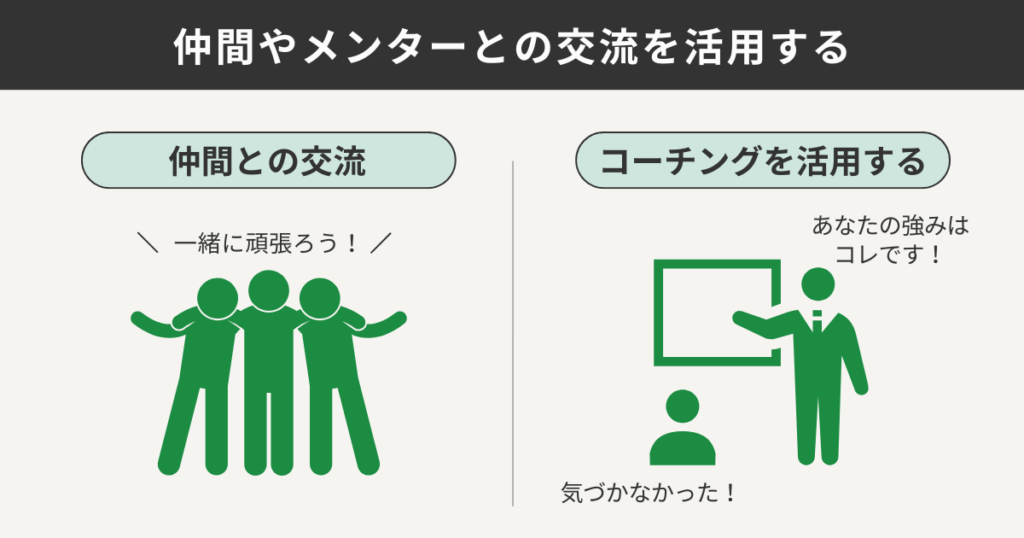 仲間やメンターとの交流を活用する

仲間との交流

＼ 一緒に頑張ろう！ ／

コーチングを活用する

あなたの強みは
コレです！

気づかなかった！